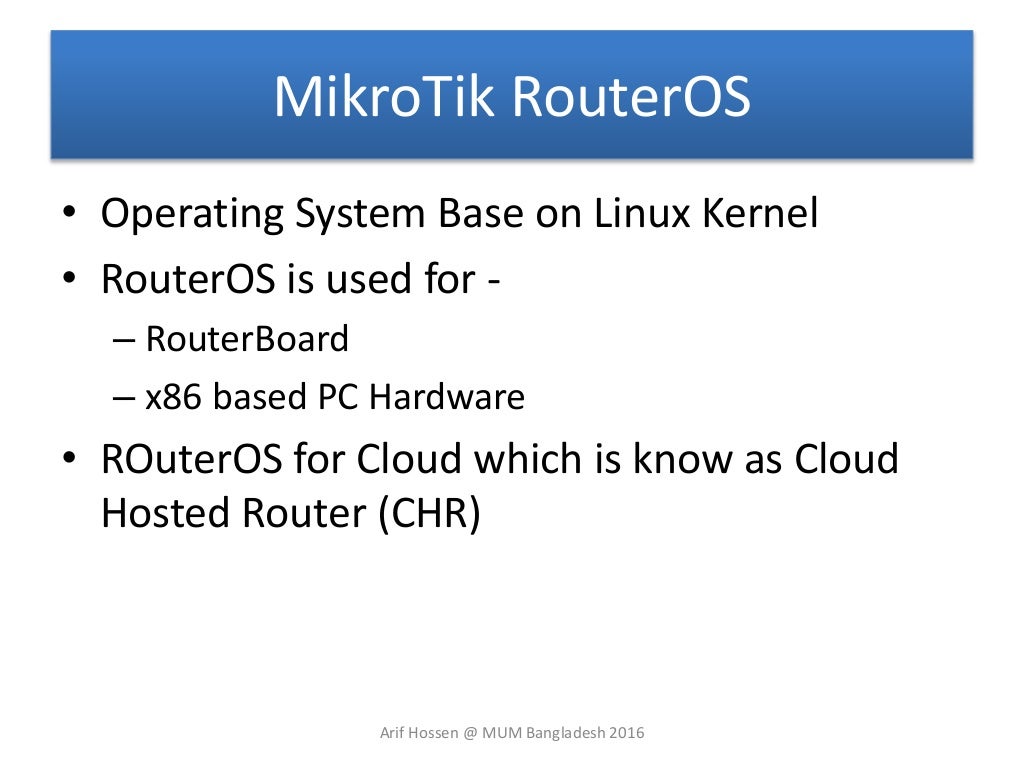 MikroTik RouterOS

• Operating System Base on Linux Kernel
• RouterOS is used for -
– RouterBoard
– x86 based PC Hardware
• ROuterOS for Cloud which is know as Cloud Hosted Router (CHR)

Arif Hossen @ MUM Bangladesh 2016